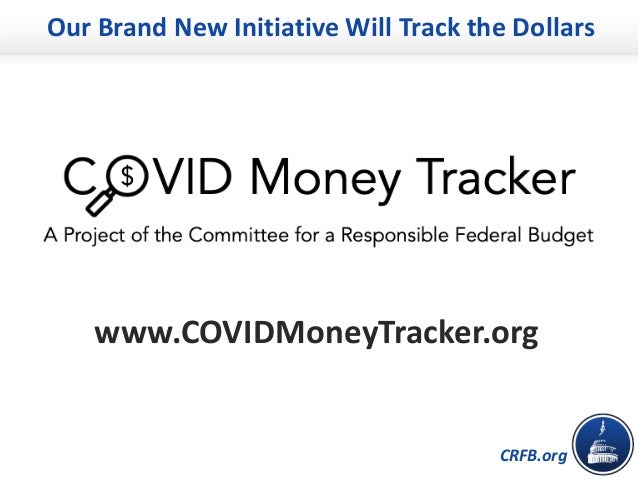 Our Brand New Initiative Will Track the Dollars

COVID Money Tracker

A Project of the Committee for a Responsible Federal Budget

www.COVIDMoneyTracker.org

CRFB.org